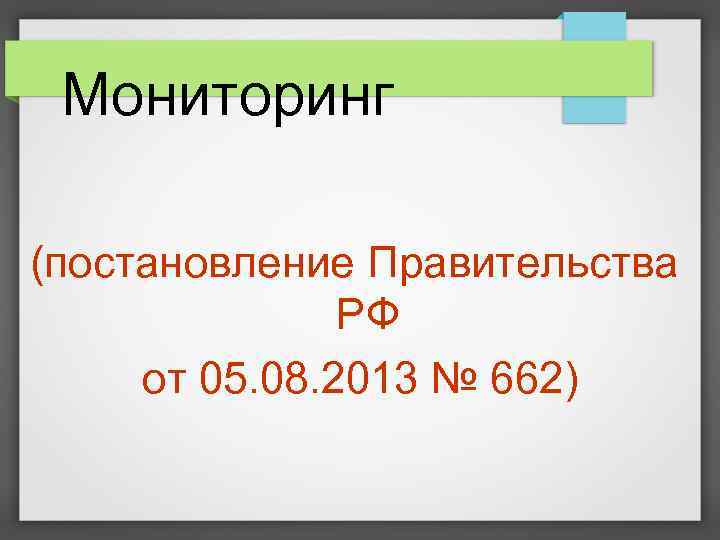 Мониторинг

(постановление Правительства РФ

от 05.08.2013 № 662)